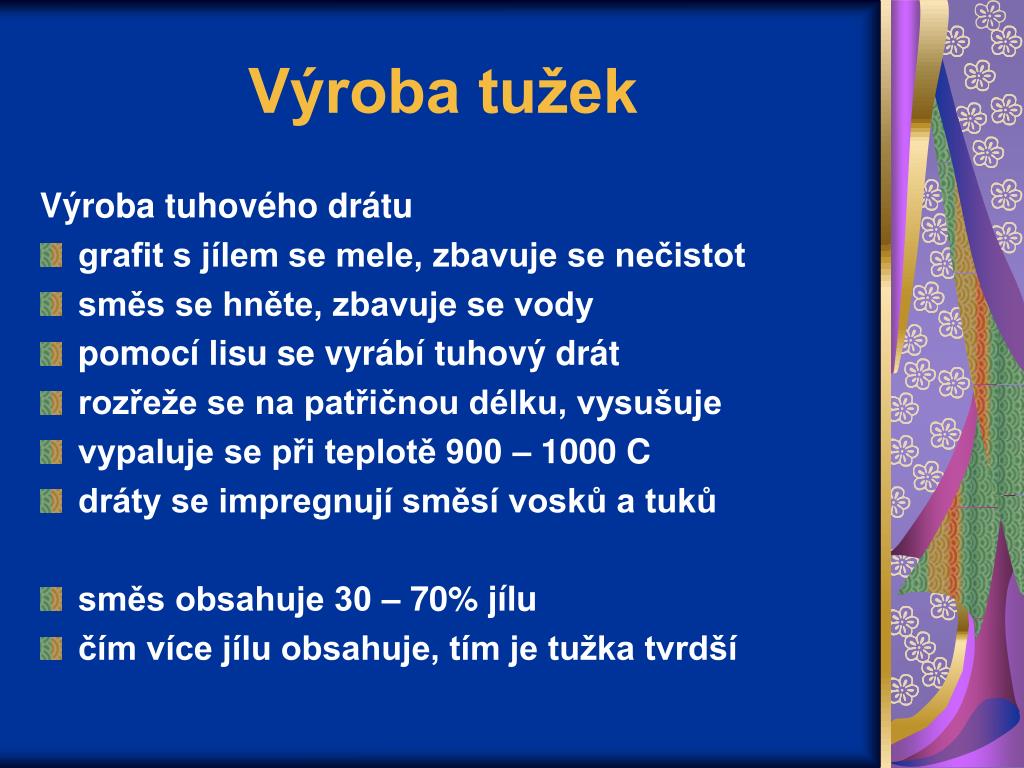 Výroba tužek

Výroba tuhového drátu
grafit s jílem se mele, zbavuje se nečistot
směs se hněte, zbavuje se vody
pomocí lisu se vyrábí tuhový drát
rozřeže se na patřičnou délku, vysušuje
vypaluje se při teplotě 900 – 1000 C
dráty se impregnují směsí vosků a tuků

směs obsahuje 30 – 70% jílu
čím více jílu obsahuje, tím je tužka tvrdší